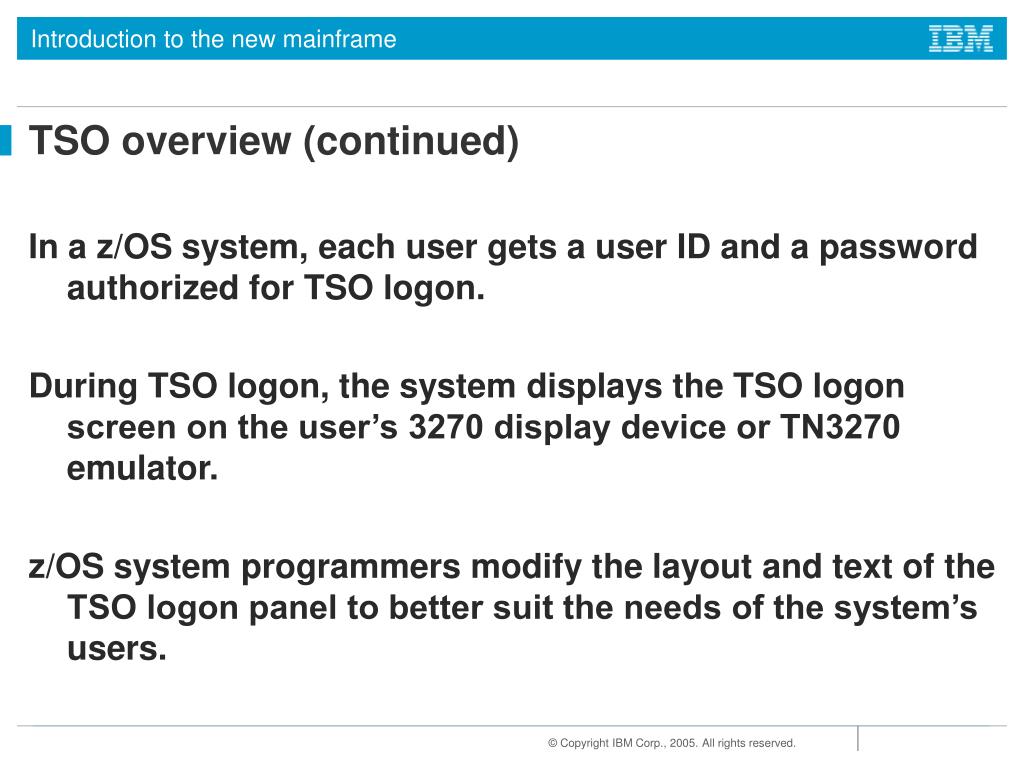 Introduction to the new mainframe

IBM

TSO overview (continued)

In a z/OS system, each user gets a user ID and a password authorized for TSO logon.

During TSO logon, the system displays the TSO logon screen on the user’s 3270 display device or TN3270 emulator.

z/OS system programmers modify the layout and text of the TSO logon panel to better suit the needs of the system’s users.

© Copyright IBM Corp., 2005. All rights reserved.